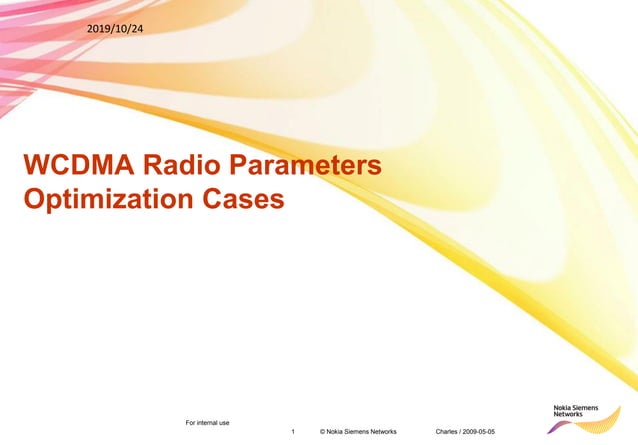 2019/10/24

WCDMA Radio Parameters Optimization Cases

For internal use

1 © Nokia Siemens Networks Charles / 2009-05-05

Nokia Siemens Networks